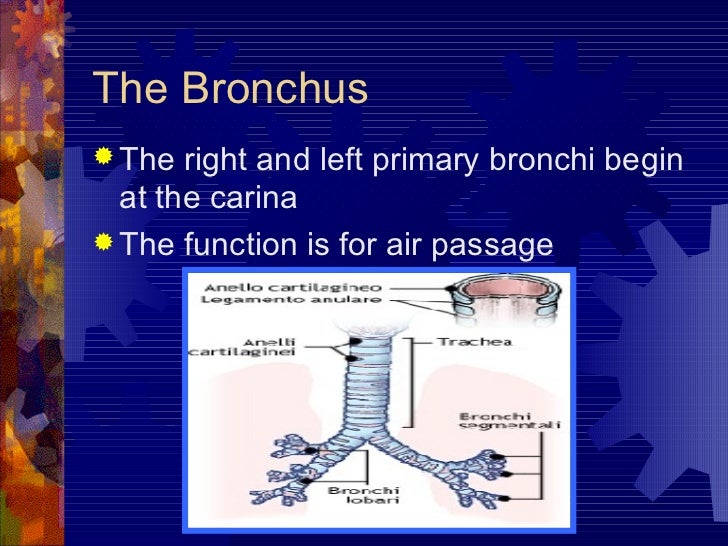 The Bronchus

The right and left primary bronchi begin at the carina

The function is for air passage

Anello cartilagineo
Legamento anulare
Anelli cartilaginei
Trachea
Bronchi segmentali
Bronchi lobari